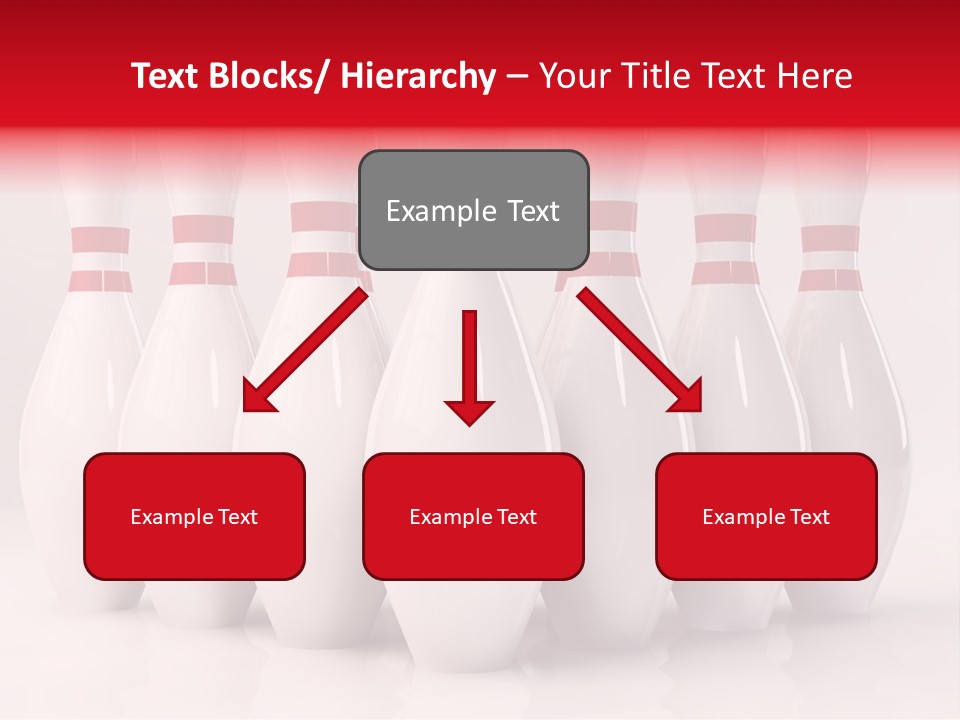 Text Blocks/ Hierarchy – Your Title Text Here

Example Text

Example Text

Example Text

Example Text